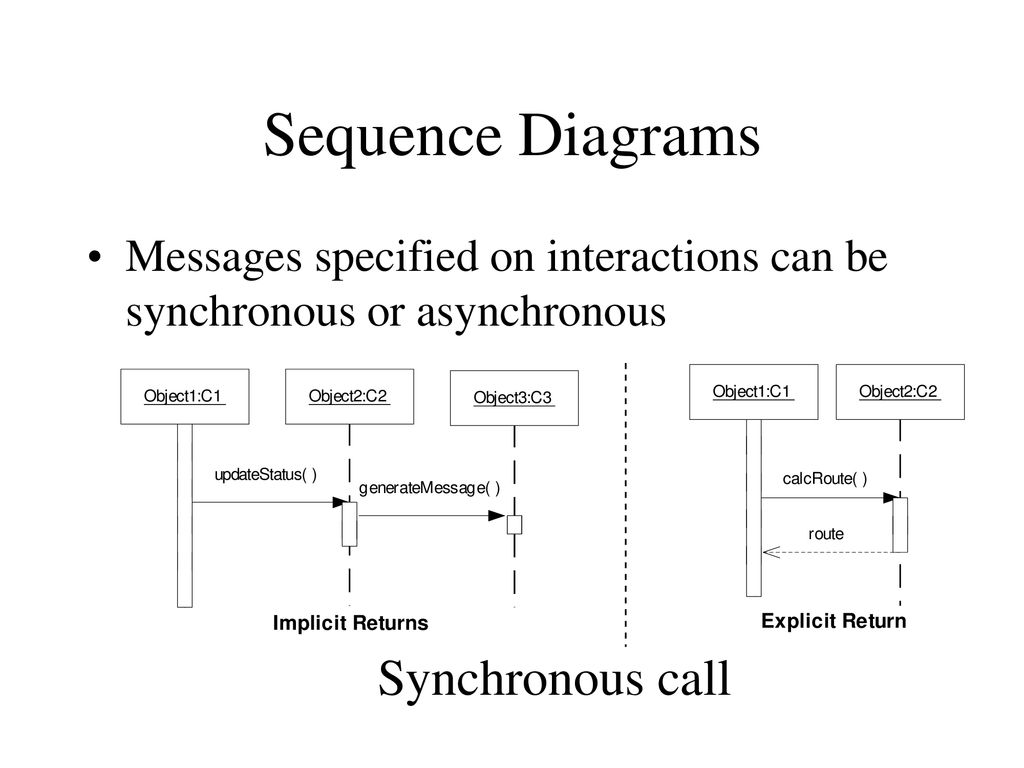 Sequence Diagrams

• Messages specified on interactions can be synchronous or asynchronous

Object1:C1

Object2:C2

Object3:C3

updateStatus( )

generateMessage( )

Implicit Returns

Object1:C1

Object2:C2

calcRoute( )

route

Explicit Return

Synchronous call